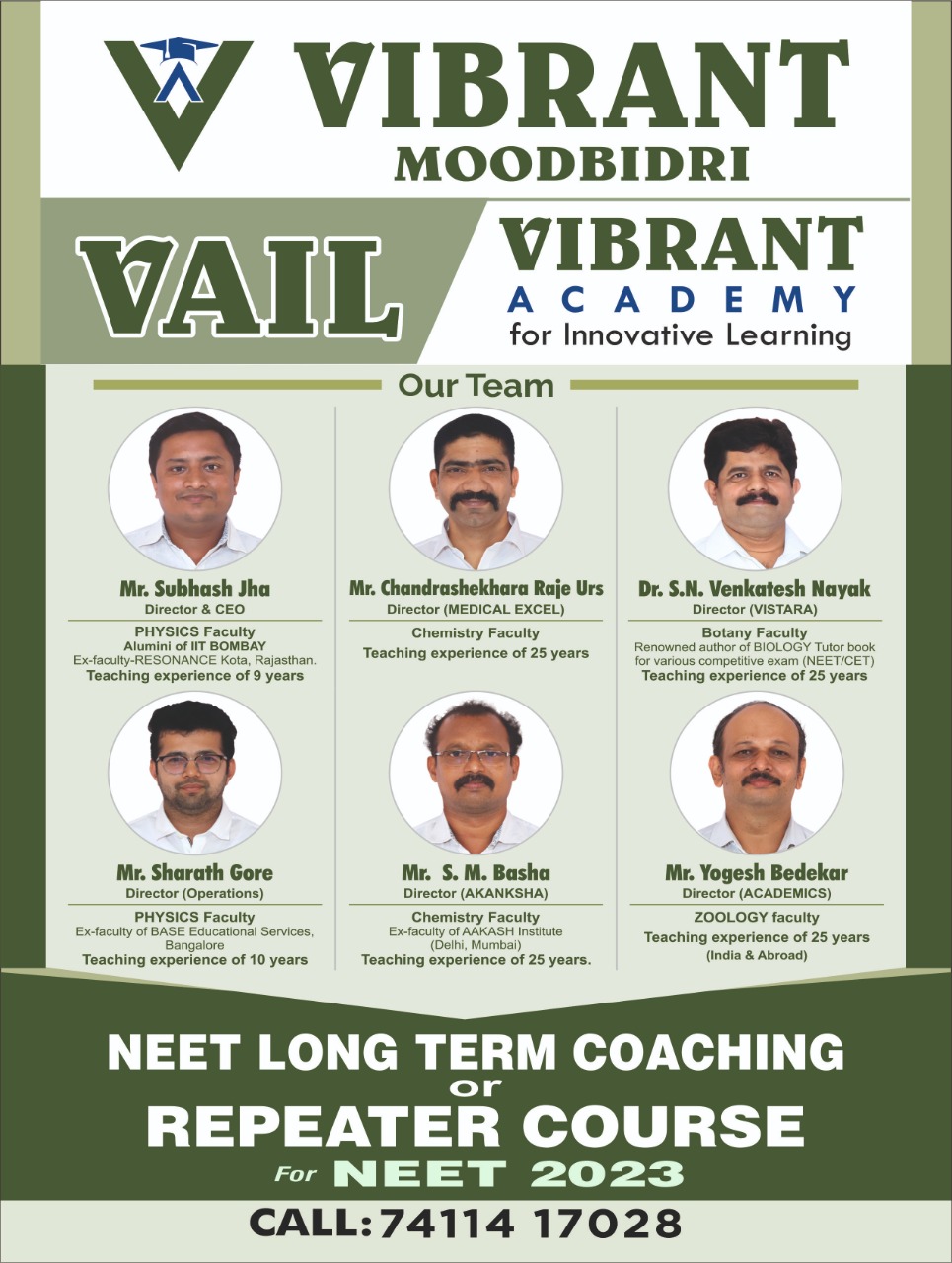 VIBRANT
MOODBIDRI

VAIL

VIBRANT
ACADEMY
for Innovative Learning

Our Team

Mr. Subhash Jha
Director & CEO
PHYSICS Faculty
Alumini of IIT BOMBAY
Ex-faculty-RESONANCE Kota, Rajasthan.
Teaching experience of 9 years

Mr. Chandrashekhara Raje Urs
Director (MEDICAL EXCEL)
Chemistry Faculty
Teaching experience of 25 years

Dr. S.N. Venkatesh Nayak
Director (VISTARA)
Botany Faculty
Renowned author of BIOLOGY Tutor book for various competitive exam (NEET/CET)
Teaching experience of 25 years

Mr. Sharath Gore
Director (Operations)
PHYSICS Faculty
Ex-faculty of BASE Educational Services, Bangalore
Teaching experience of 10 years

Mr. S. M. Basha
Director (AKANKSHA)
Chemistry Faculty
Ex-faculty of AAKASH Institute (Delhi, Mumbai)
Teaching experience of 25 years.

Mr. Yogesh Bedekar
Director (ACADEMICS)
ZOOLOGY faculty
Teaching experience of 25 years
(India & Abroad)

NEET LONG TERM COACHING
or
REPEATER COURSE
For NEET 2023

CALL: 74114 17028